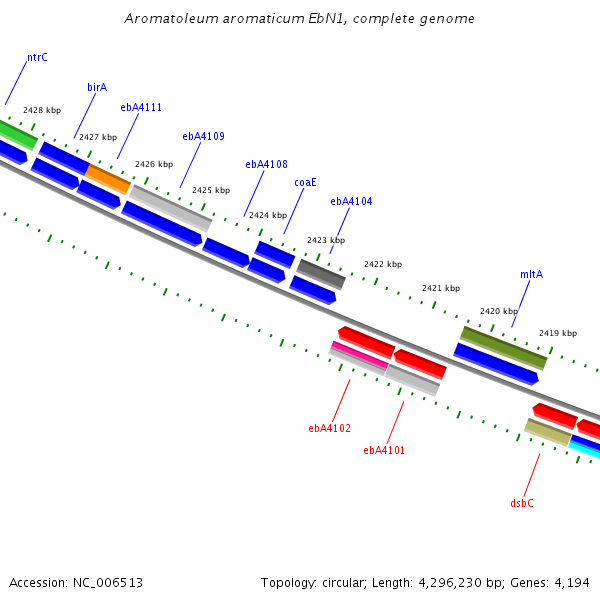 Aromatoleum aromaticum EbN1, complete genome

ntrC
birA
ebA4111
ebA4109
ebA4108
coaE
ebA4104
mltA

2428 kbp
2427 kbp
2426 kbp
2425 kbp
2424 kbp
2423 kbp
2422 kbp
2421 kbp
2420 kbp
2419 kbp

ebA4102
ebA4101
dsbC

Accession: NC_006513

Topology: circular; Length: 4,296,230 bp; Genes: 4,194